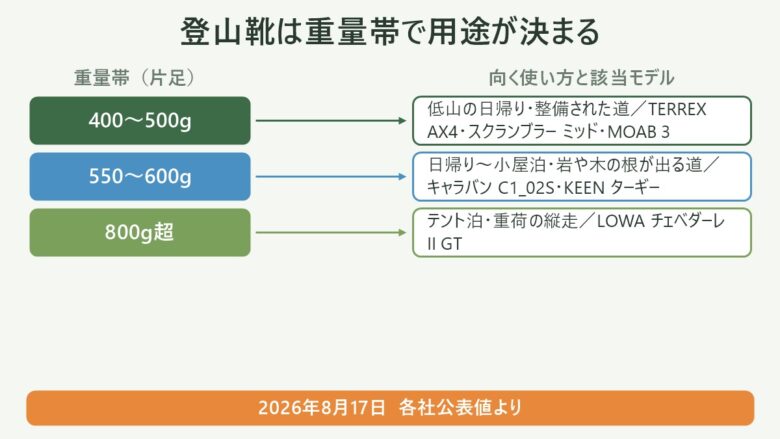 登山靴は重量帯で用途が決まる

重量帯（片足）

向く使い方と該当モデル

400〜500g

低山の日帰り・整備された道／TERREX AX4・スクランブラー ミッド・MOAB 3

550〜600g

日帰り〜小屋泊・岩や木の根が出る道／キャラバン C1_02S・KEEN ターギー

800g超

テント泊・重荷の縦走／LOWA チェベダーレ II GT

2026年8月17日 各社公表値より